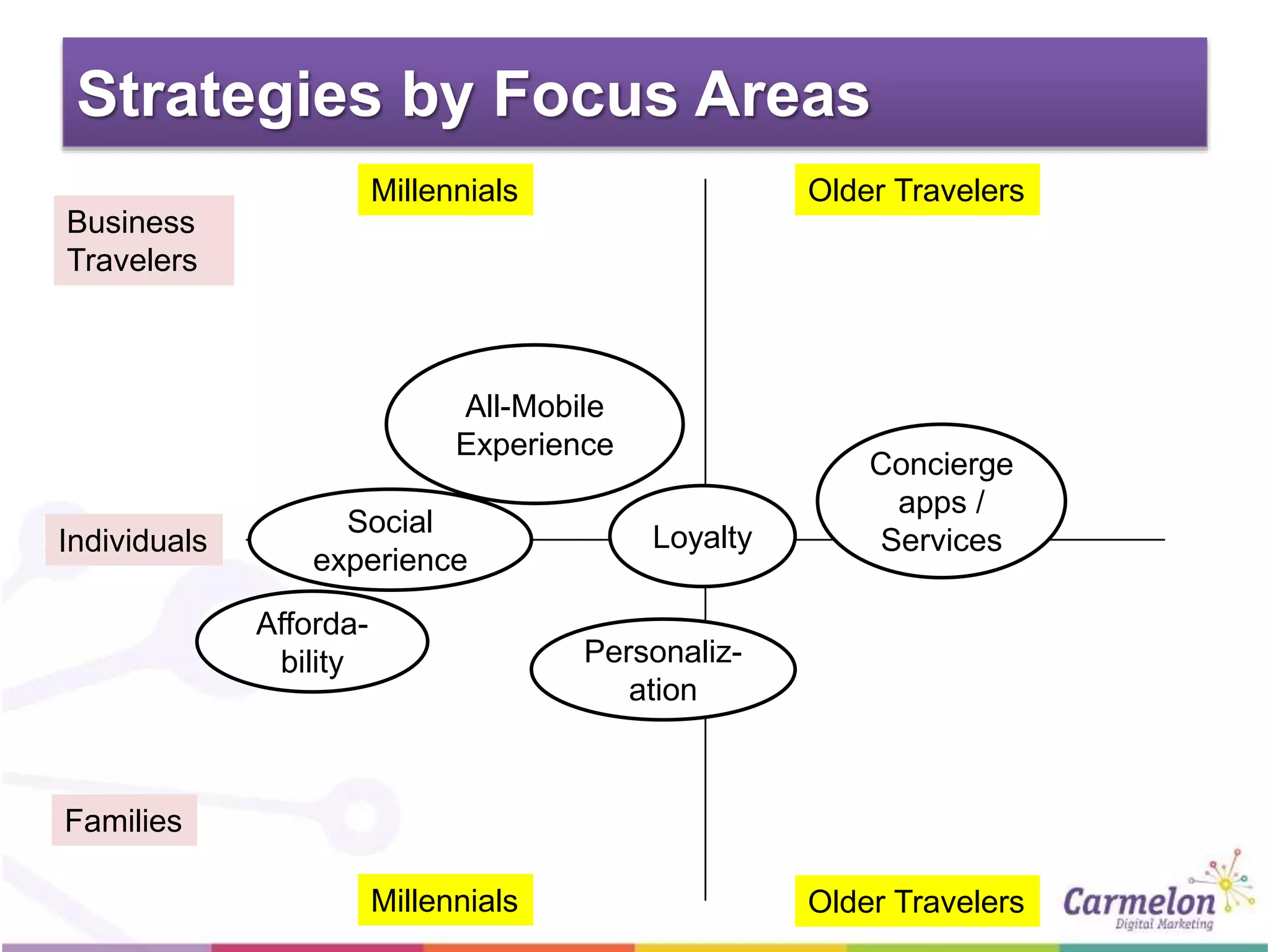 Strategies by Focus Areas

Millennials

Older Travelers

Business Travelers

All-Mobile Experience

Concierge apps / Services

Individuals

Social experience

Loyalty

Afforda-bility

Personaliz-ation

Families

Millennials

Older Travelers

Carmelon
Digital Marketing